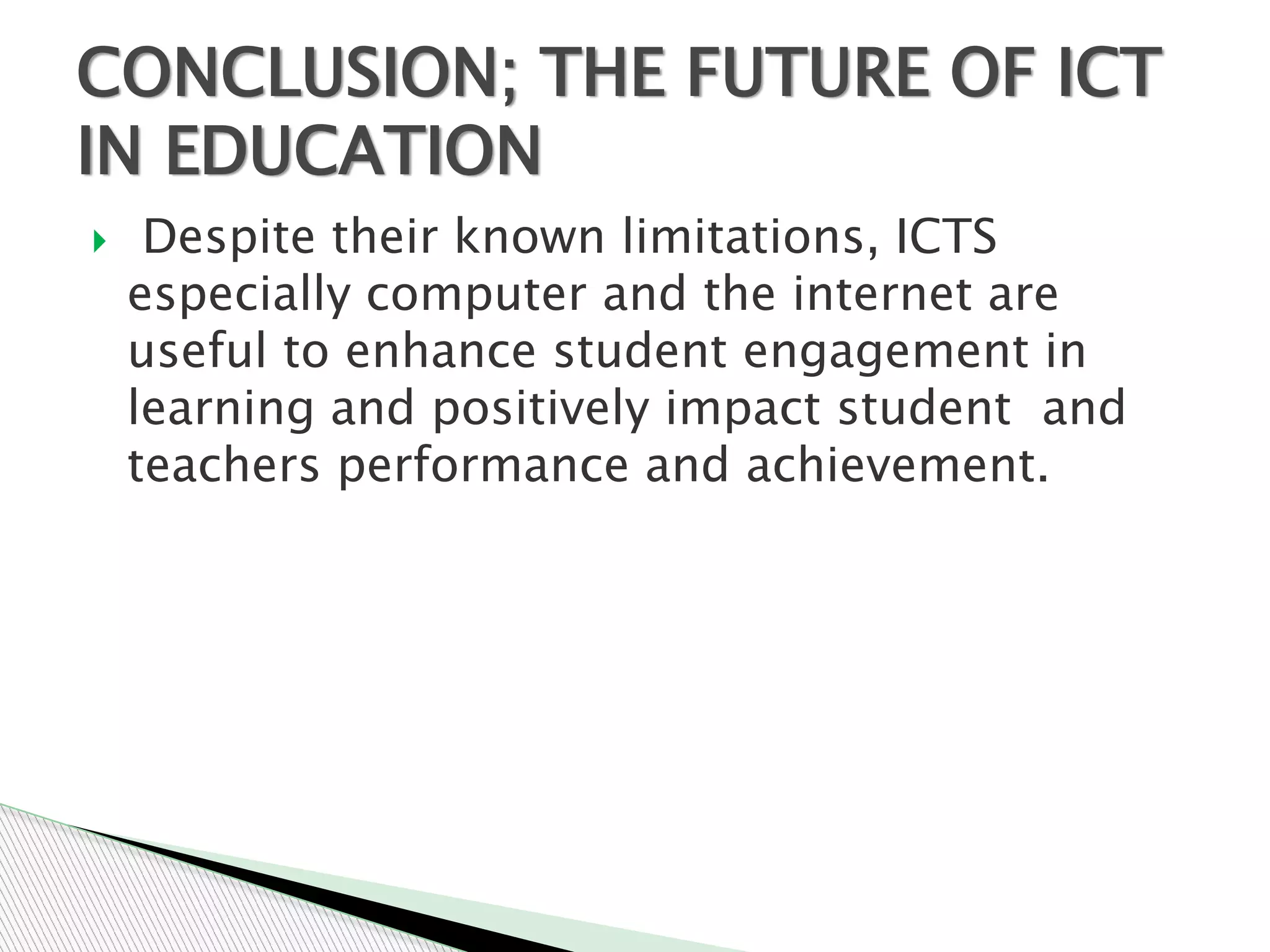 CONCLUSION; THE FUTURE OF ICT IN EDUCATION

Despite their known limitations, ICTS especially computer and the internet are useful to enhance student engagement in learning and positively impact student and teachers performance and achievement.